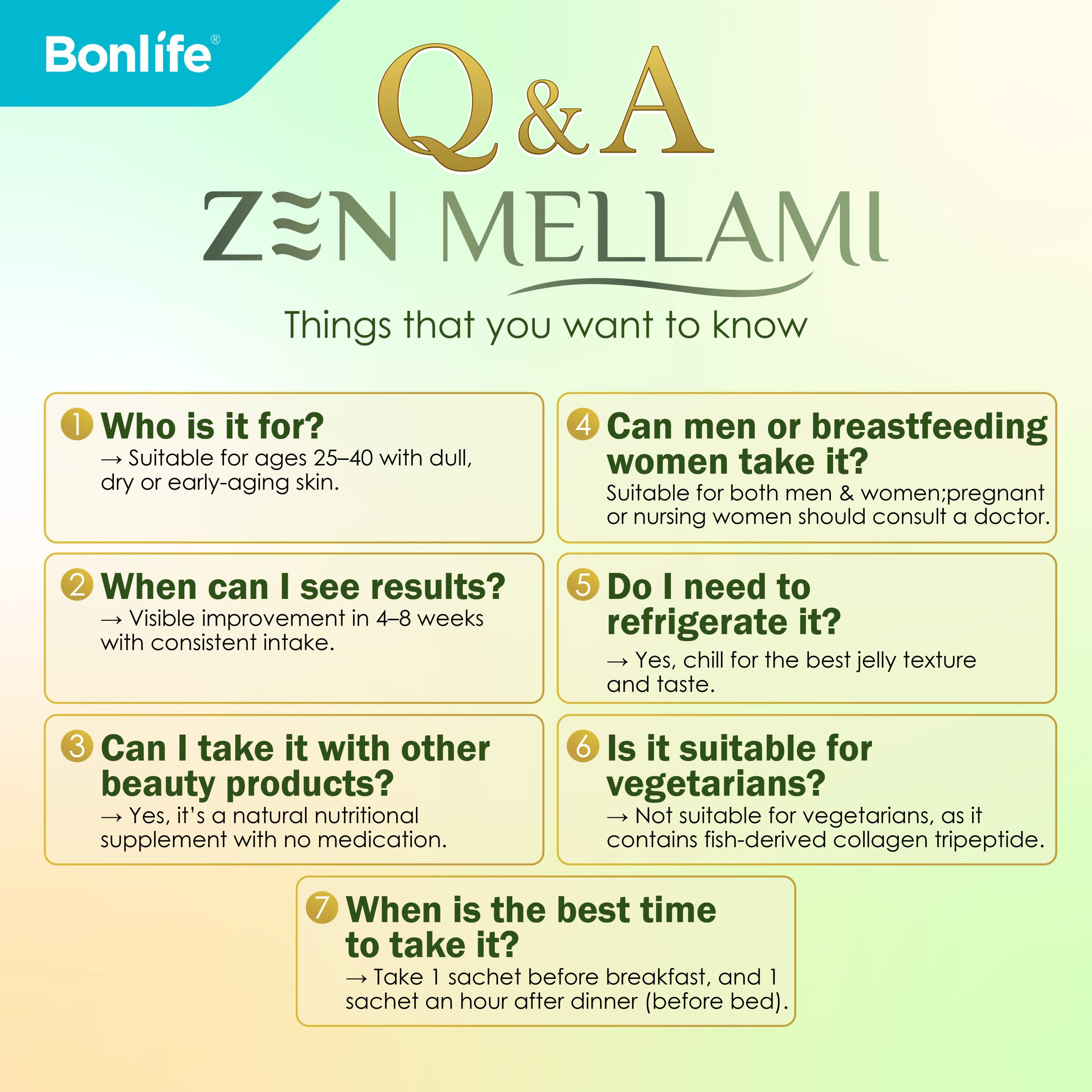 Bonlife®

Q & A

ZEN MELLAMI

Things that you want to know

1 Who is it for?
→ Suitable for ages 25–40 with dull, dry or early-aging skin.

2 When can I see results?
→ Visible improvement in 4–8 weeks with consistent intake.

3 Can I take it with other beauty products?
→ Yes, it's a natural nutritional supplement with no medication.

4 Can men or breastfeeding women take it?
Suitable for both men & women;pregnant or nursing women should consult a doctor.

5 Do I need to refrigerate it?
→ Yes, chill for the best jelly texture and taste.

6 Is it suitable for vegetarians?
→ Not suitable for vegetarians, as it contains fish-derived collagen tripeptide.

7 When is the best time to take it?
→ Take 1 sachet before breakfast, and 1 sachet an hour after dinner (before bed).